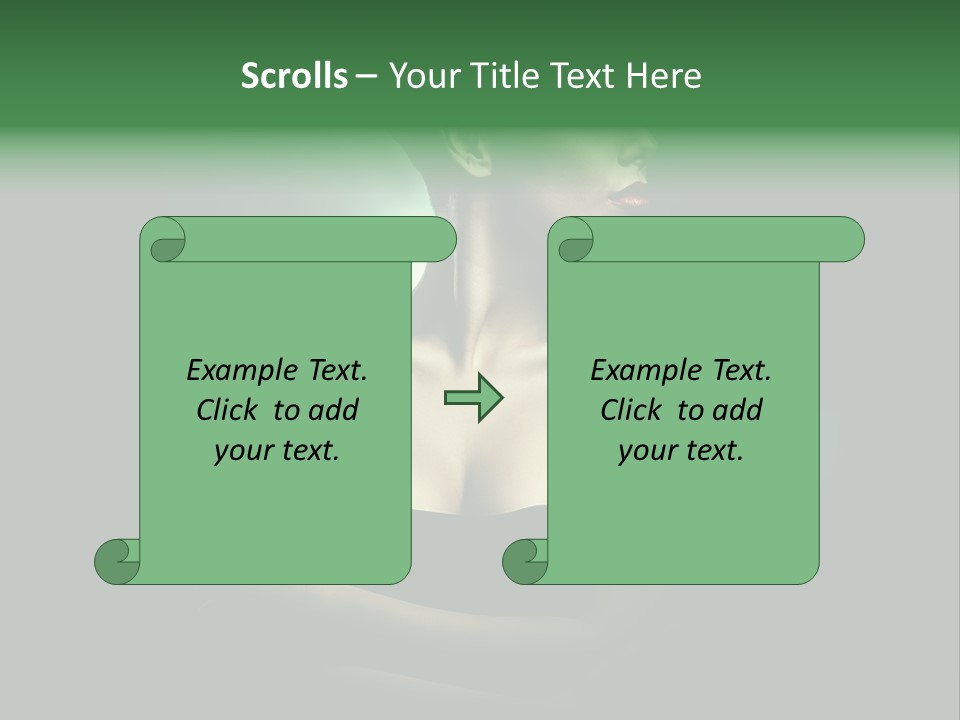 Scrolls – Your Title Text Here

Example Text. Click to add your text.

Example Text. Click to add your text.